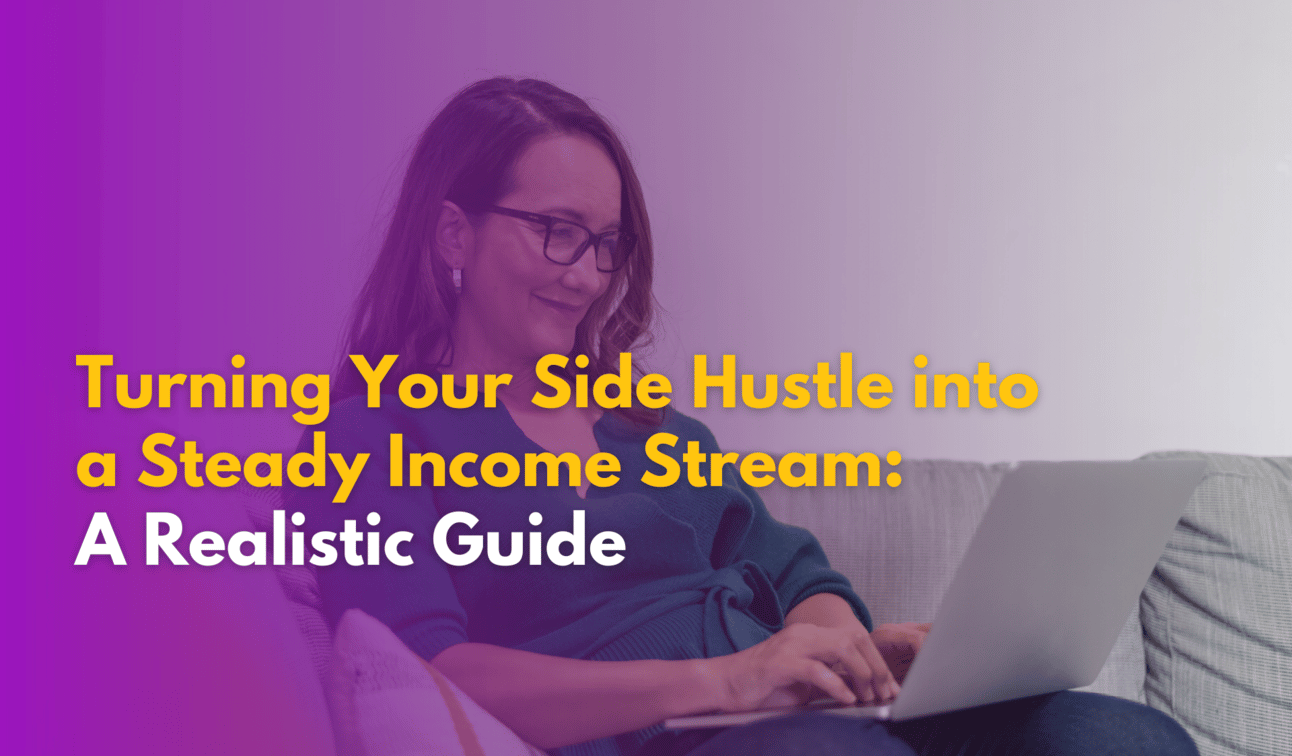 Turning Your Side Hustle into a Steady Income Stream: A Realistic Guide